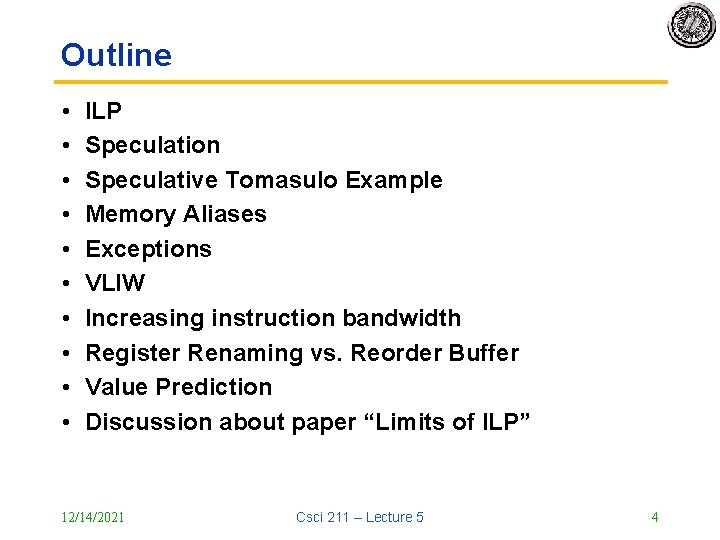 Outline

• ILP
• Speculation
• Speculative Tomasulo Example
• Memory Aliases
• Exceptions
• VLIW
• Increasing instruction bandwidth
• Register Renaming vs. Reorder Buffer
• Value Prediction
• Discussion about paper "Limits of ILP"

12/14/2021 Csci 211 – Lecture 5 4